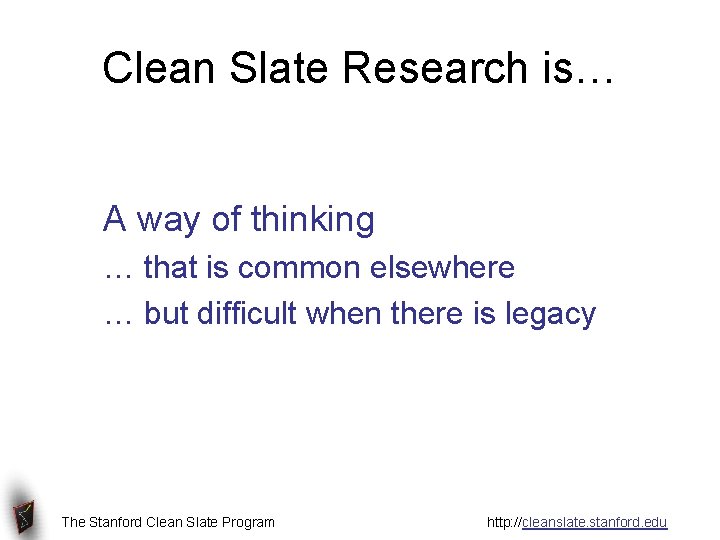 Clean Slate Research is…

A way of thinking
… that is common elsewhere
… but difficult when there is legacy

The Stanford Clean Slate Program

http://cleanslate.stanford.edu